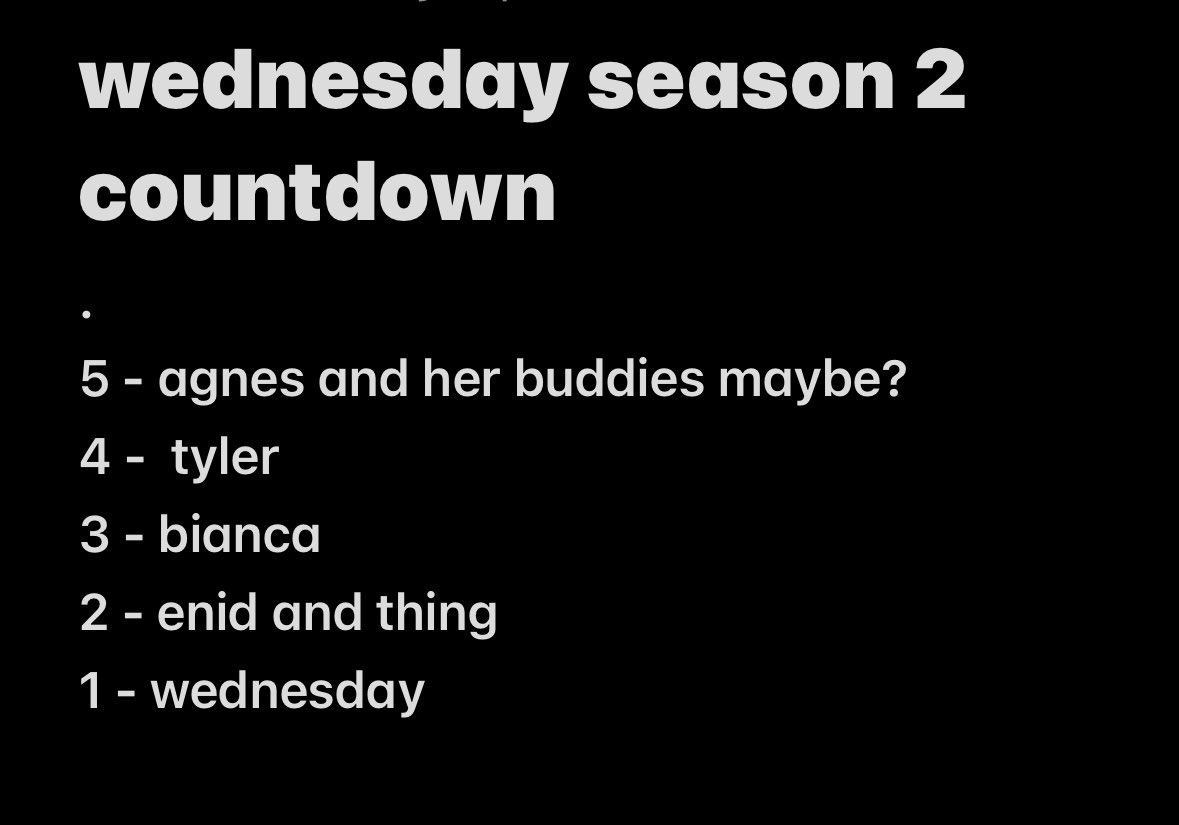 wednesday season 2 countdown

.
5 - agnes and her buddies maybe?
4 - tyler
3 - bianca
2 - enid and thing
1 - wednesday